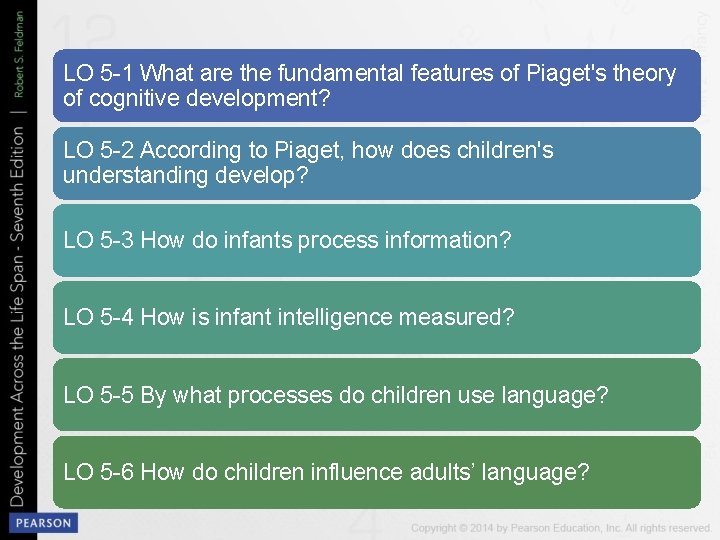 Development Across the Life Span - Seventh Edition | Robert S. Feldman

LO 5-1 What are the fundamental features of Piaget's theory of cognitive development?

LO 5-2 According to Piaget, how does children's understanding develop?

LO 5-3 How do infants process information?

LO 5-4 How is infant intelligence measured?

LO 5-5 By what processes do children use language?

LO 5-6 How do children influence adults' language?

PEARSON

Copyright © 2014 by Pearson Education, Inc. All rights reserved.